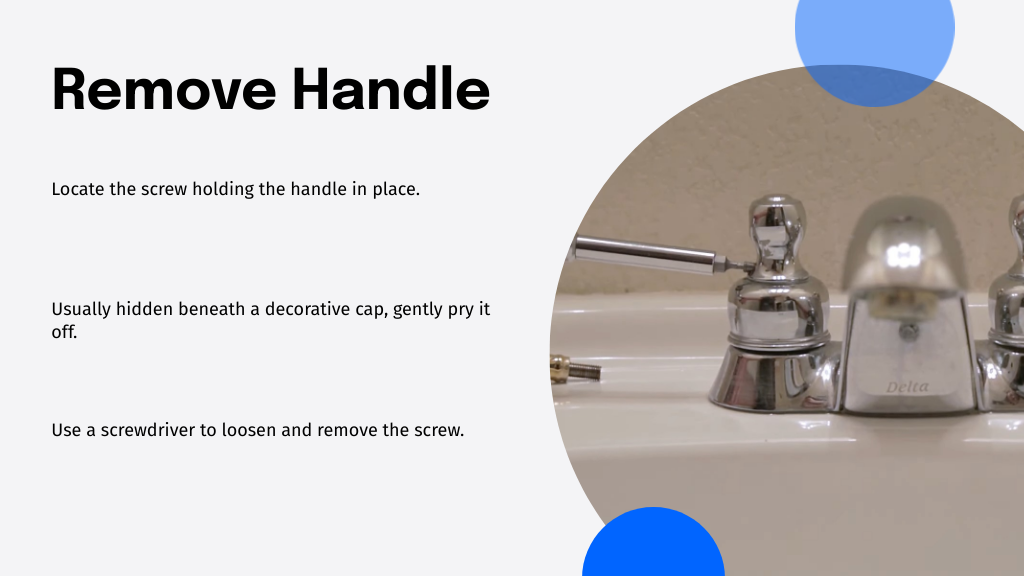 Remove Handle

Locate the screw holding the handle in place.

Usually hidden beneath a decorative cap, gently pry it off.

Use a screwdriver to loosen and remove the screw.

Delta